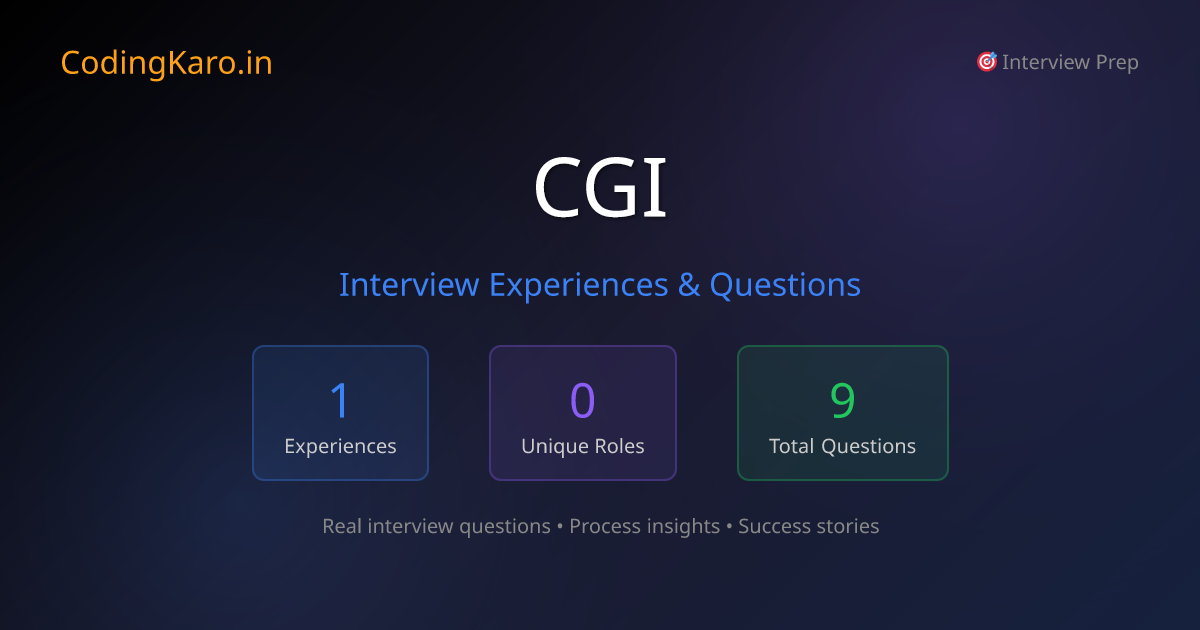 CodingKaro.in

🎯 Interview Prep

CGI

Interview Experiences & Questions

1
Experiences

0
Unique Roles

9
Total Questions

Real interview questions • Process insights • Success stories